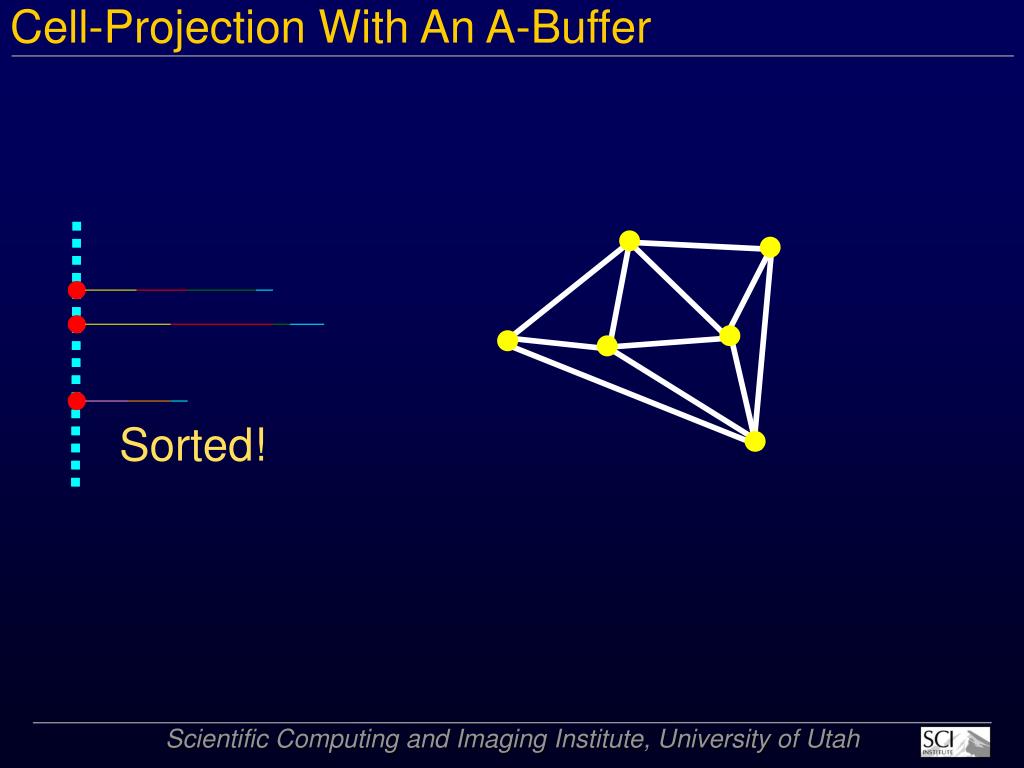 Cell-Projection With An A-Buffer

Sorted!

Scientific Computing and Imaging Institute, University of Utah

SCI INSTITUTE